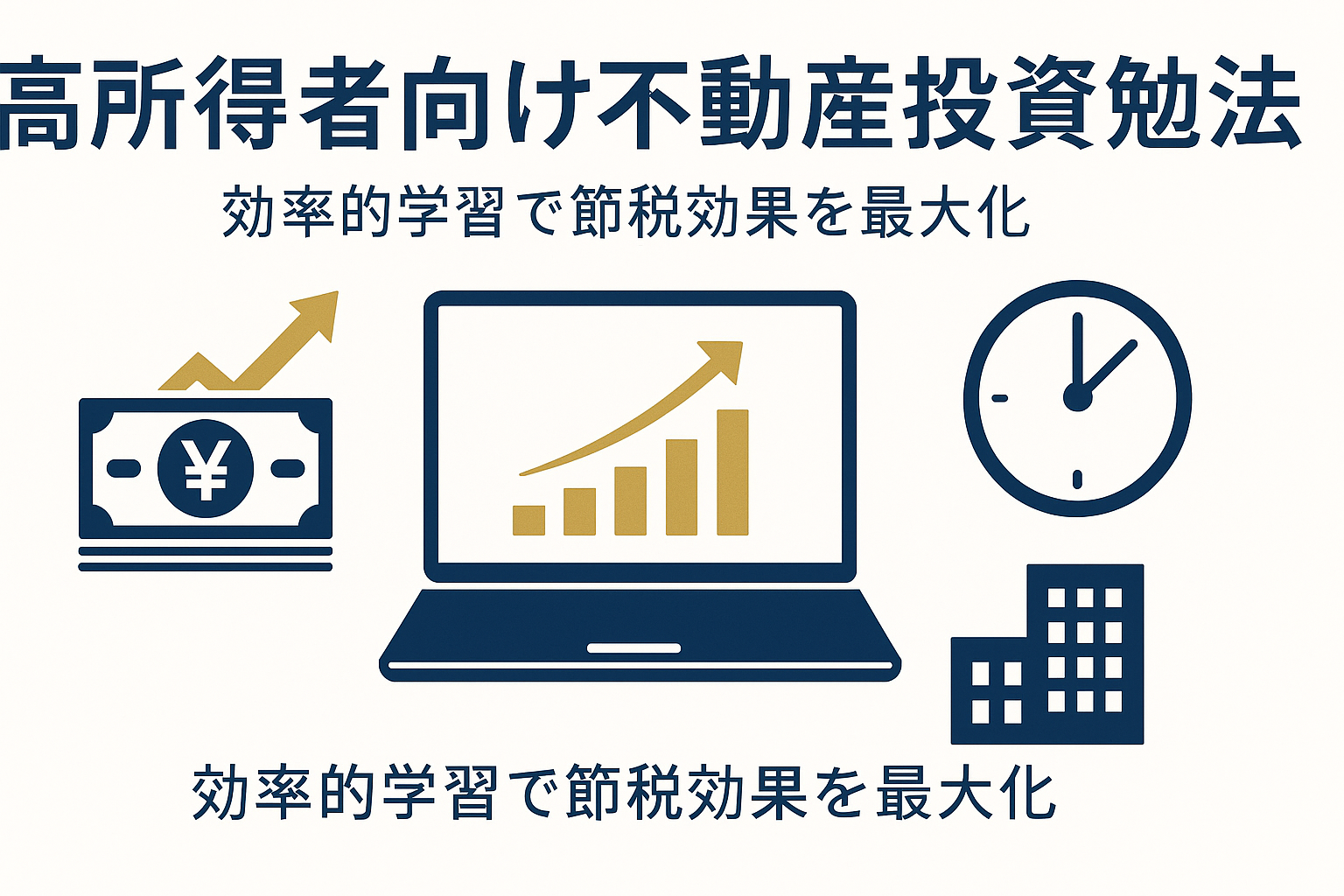 高所得者向け不動産投資勉法

効率的学習で節税効果を最大化

¥

効率的学習で節税効果を最大化